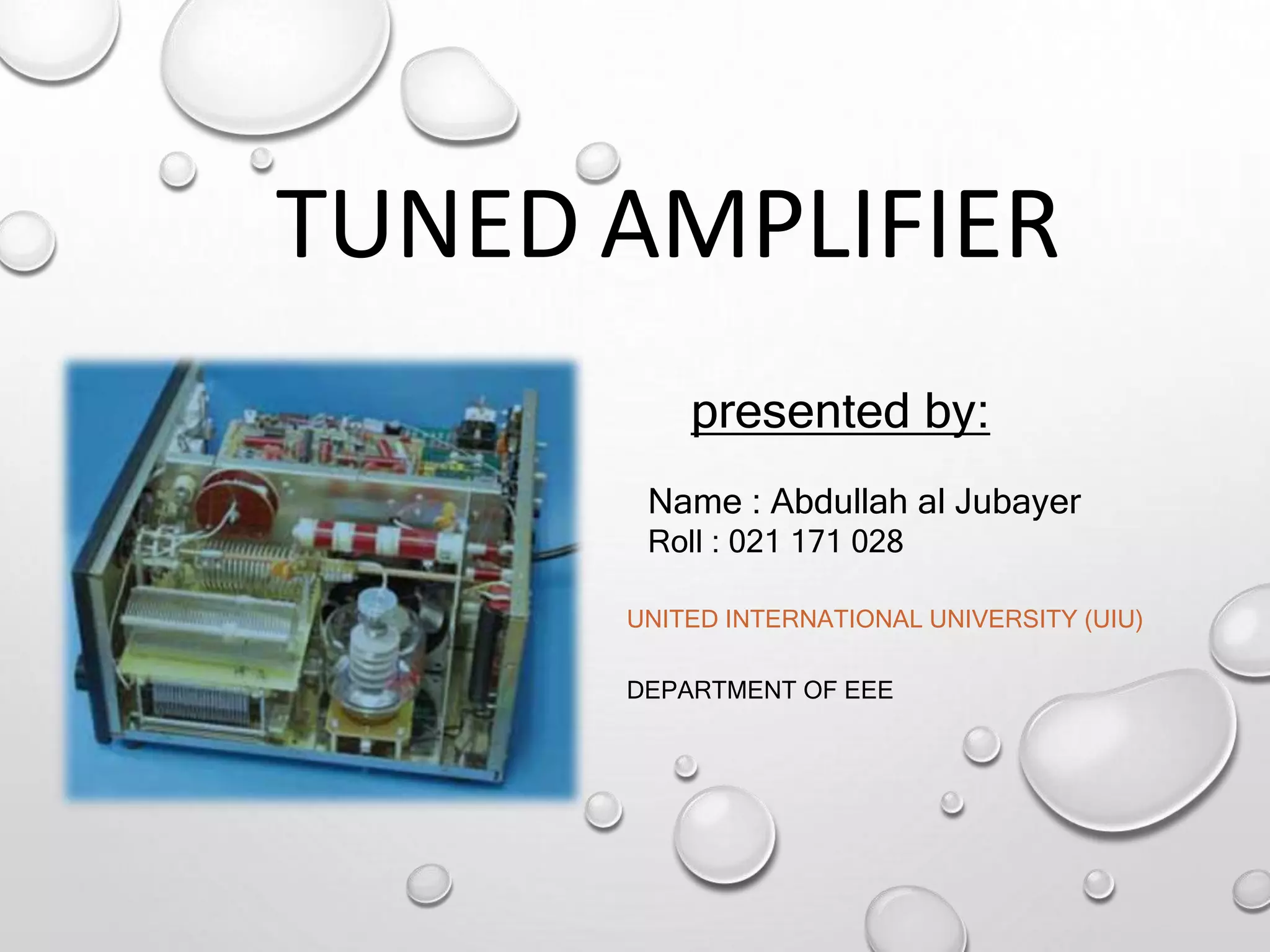 TUNED AMPLIFIER

presented by:

Name : Abdullah al Jubayer
Roll : 021 171 028

UNITED INTERNATIONAL UNIVERSITY (UIU)

DEPARTMENT OF EEE